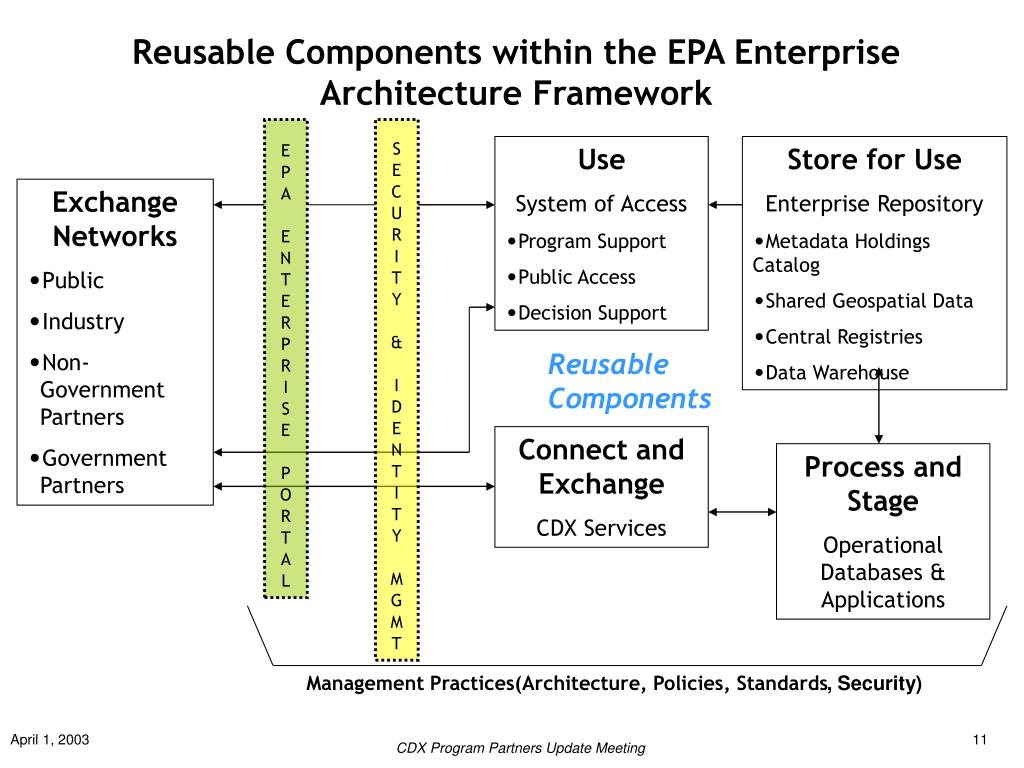 Reusable Components within the EPA Enterprise Architecture Framework

Exchange Networks
•Public
•Industry
•Non-Government Partners
•Government Partners

EPA ENTERPRISE PORTAL

SECURITY & IDENTITY MGMT

Use
System of Access
•Program Support
•Public Access
•Decision Support

Store for Use
Enterprise Repository
•Metadata Holdings Catalog
•Shared Geospatial Data
•Central Registries
•Data Warehouse

Reusable Components

Connect and Exchange
CDX Services

Process and Stage
Operational Databases & Applications

Management Practices(Architecture, Policies, Standards, Security)

April 1, 2003

CDX Program Partners Update Meeting

11